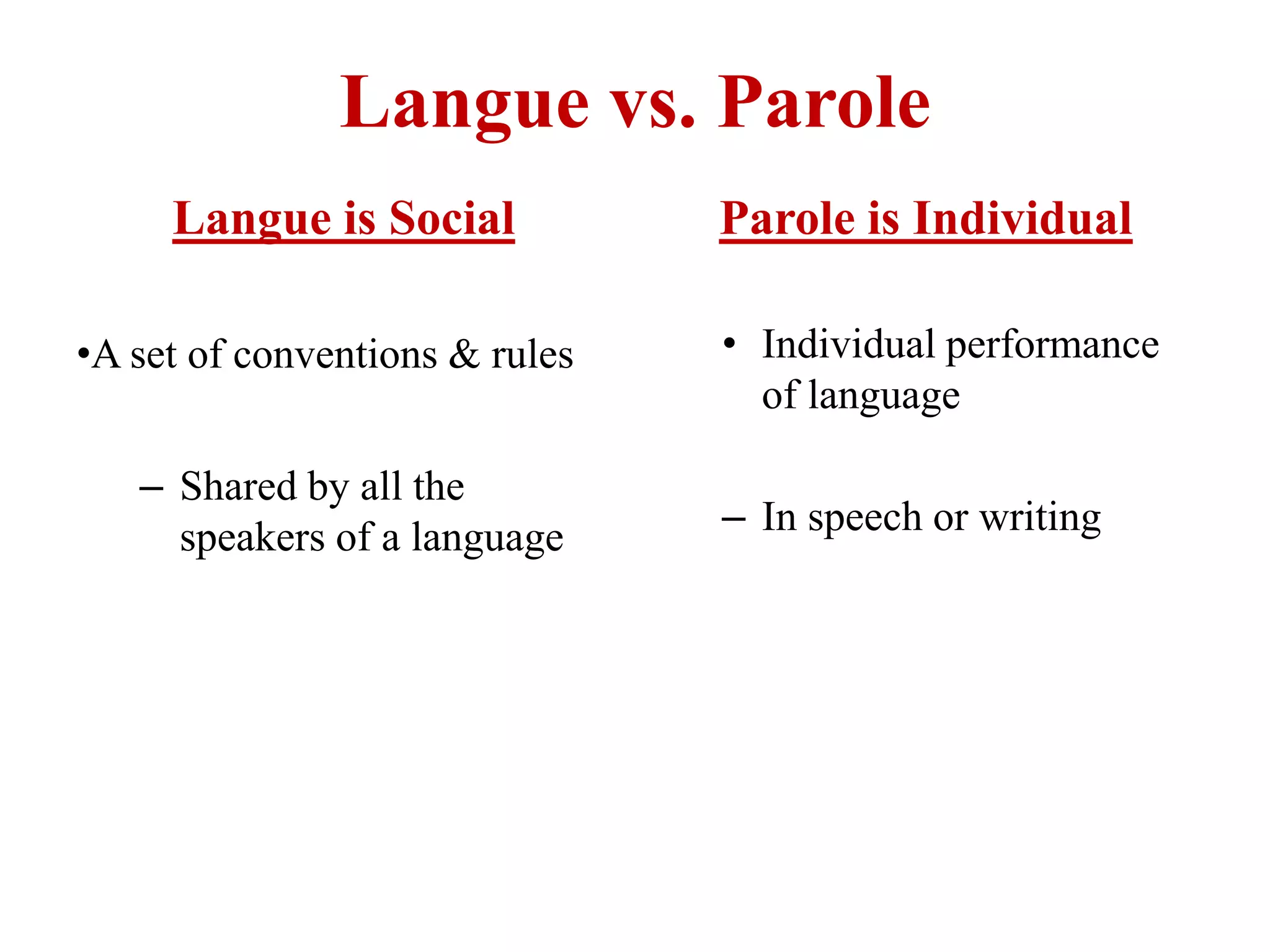 Langue vs. Parole

Langue is Social

•A set of conventions & rules

– Shared by all the speakers of a language

Parole is Individual

• Individual performance of language

– In speech or writing